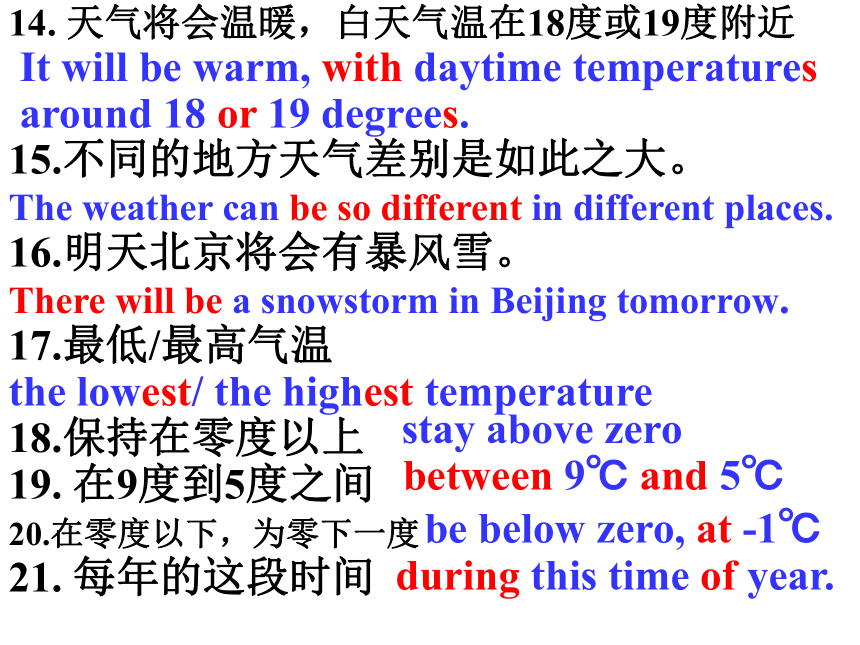 14. 天气将会温暖，白天气温在18度或19度附近
It will be warm, with daytime temperatures around 18 or 19 degrees.
15.不同的地方天气差别是如此之大。
The weather can be so different in different places.
16.明天北京将会有暴风雪。
There will be a snowstorm in Beijing tomorrow.
17.最低/最高气温
the lowest/ the highest temperature
18.保持在零度以上 stay above zero
19. 在9度到5度之间 between 9℃ and 5℃
20.在零度以下，为零下一度 be below zero, at -1℃
21. 每年的这段时间 during this time of year.